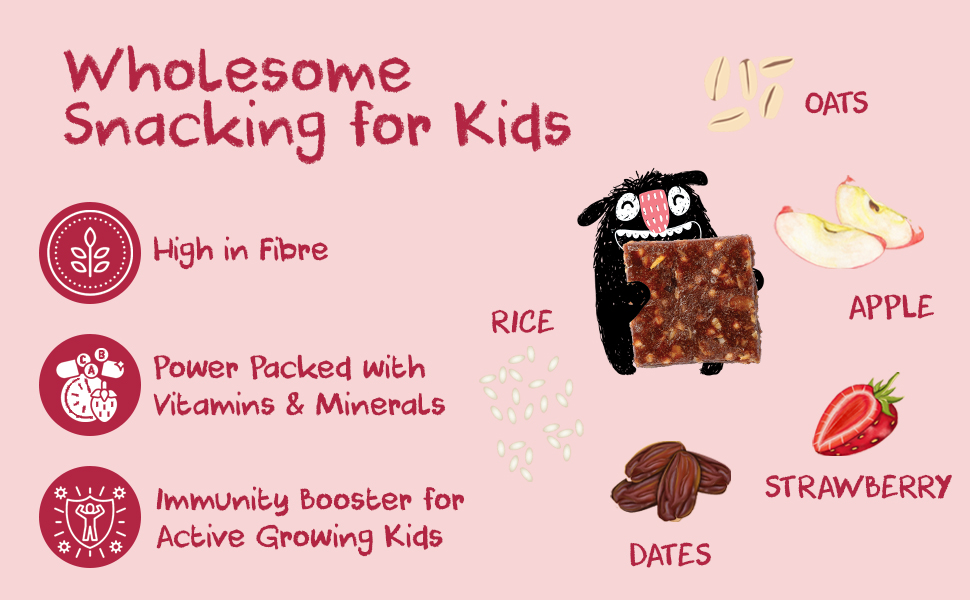 Wholesome Snacking for Kids

High in Fibre

Power Packed with Vitamins & Minerals

Immunity Booster for Active Growing Kids

OATS

APPLE

RICE

STRAWBERRY

DATES